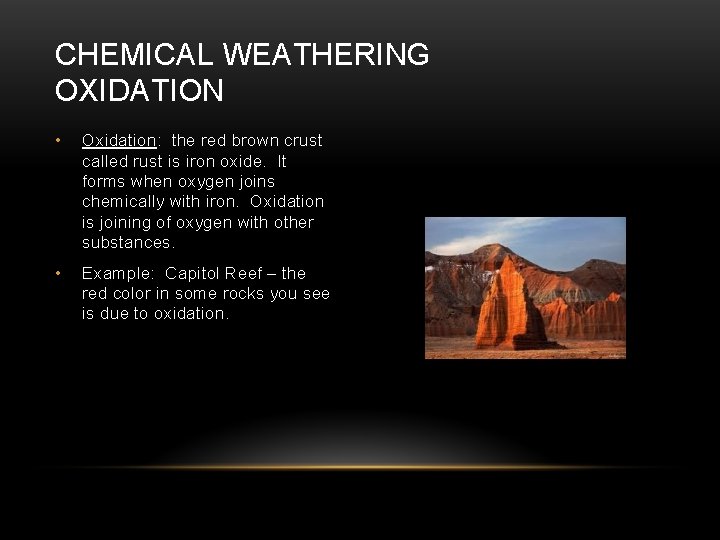 CHEMICAL WEATHERING
OXIDATION

• Oxidation: the red brown crust called rust is iron oxide. It forms when oxygen joins chemically with iron. Oxidation is joining of oxygen with other substances.

• Example: Capitol Reef – the red color in some rocks you see is due to oxidation.